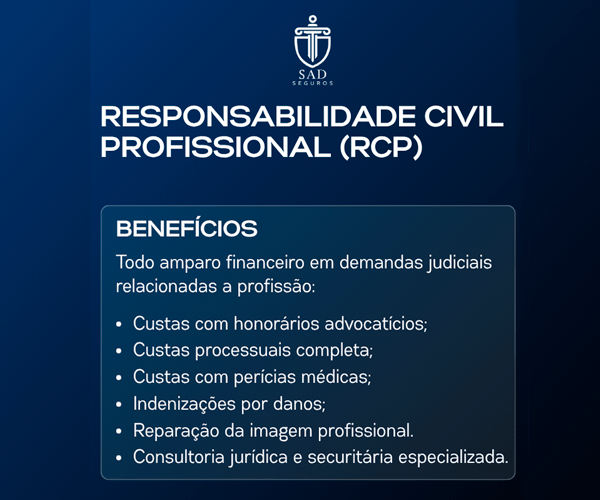 SAD
SEGUROS

RESPONSABILIDADE CIVIL PROFISSIONAL (RCP)

BENEFÍCIOS

Todo amparo financeiro em demandas judiciais relacionadas a profissão:

• Custas com honorários advocatícios;
• Custas processuais completa;
• Custas com perícias médicas;
• Indenizações por danos;
• Reparação da imagem profissional.
• Consultoria jurídica e securitária especializada.